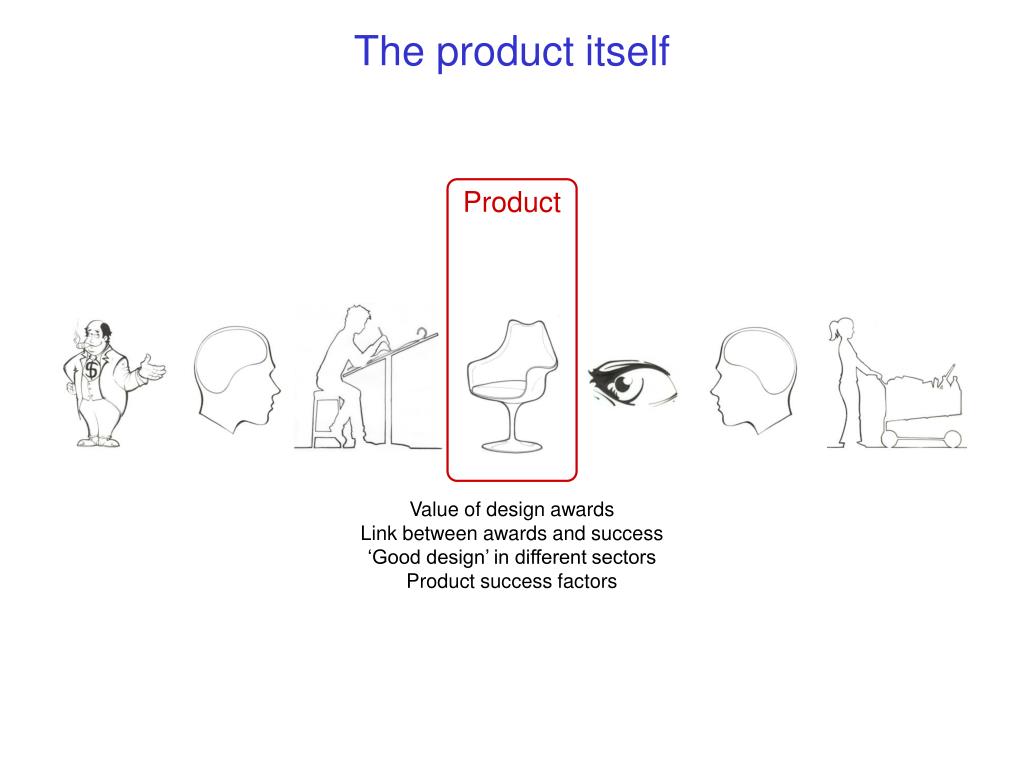 The product itself

Product

$

Value of design awards
Link between awards and success
‘Good design’ in different sectors
Product success factors